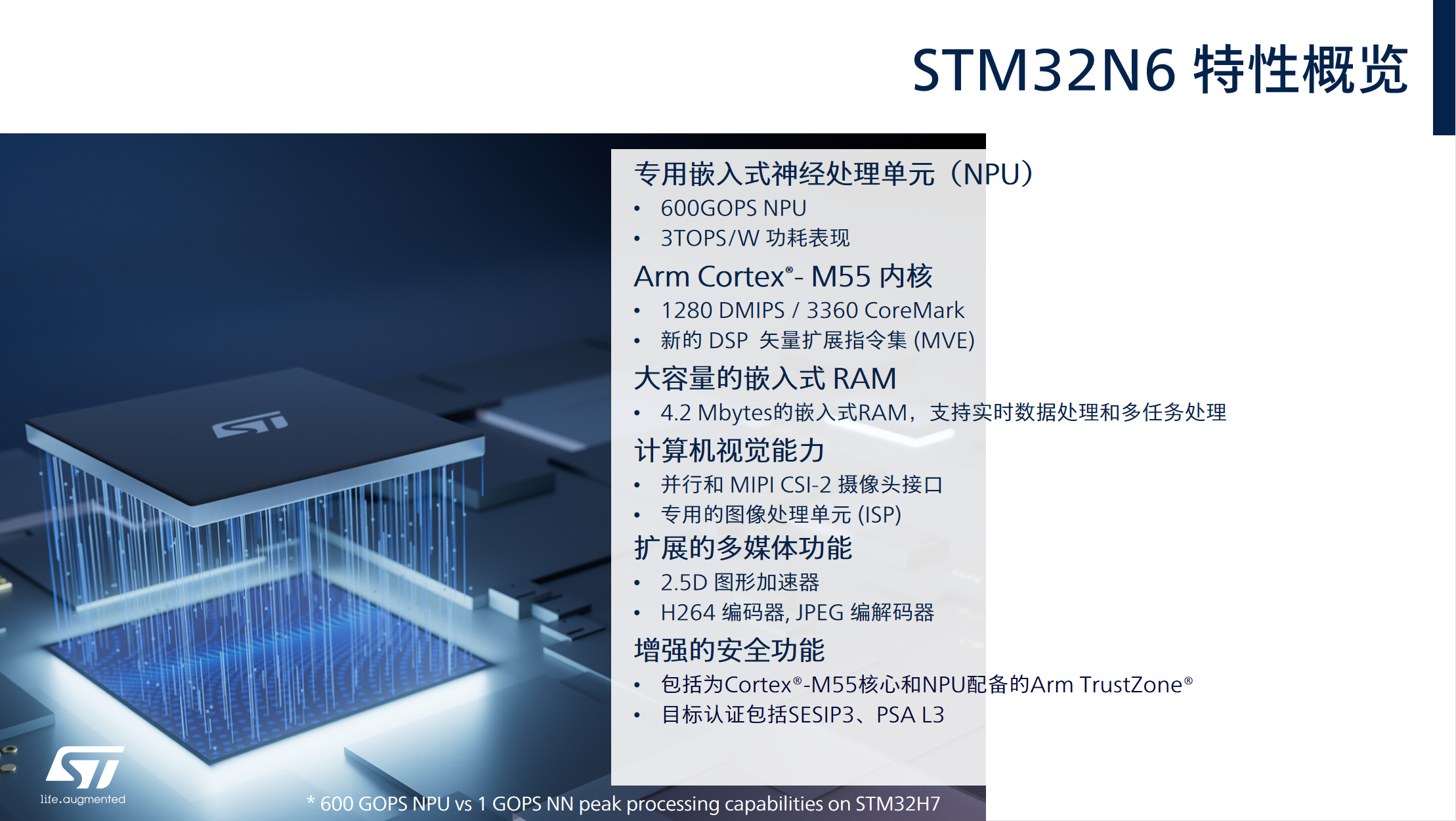 STM32N6 特性概览

专用嵌入式神经处理单元（NPU）
• 600GOPS NPU
• 3TOPS/W 功耗表现

Arm Cortex®- M55 内核
• 1280 DMIPS / 3360 CoreMark
• 新的 DSP 矢量扩展指令集 (MVE)

大容量的嵌入式 RAM
• 4.2 Mbytes的嵌入式RAM，支持实时数据处理和多任务处理

计算机视觉能力
• 并行和 MIPI CSI-2 摄像头接口
• 专用的图像处理单元 (ISP)

扩展的多媒体功能
• 2.5D 图形加速器
• H264 编码器, JPEG 编解码器

增强的安全功能
• 包括为Cortex®-M55核心和NPU配备的Arm TrustZone®
• 目标认证包括SESIP3、PSA L3

ST
life.augmented

* 600 GOPS NPU vs 1 GOPS NN peak processing capabilities on STM32H7